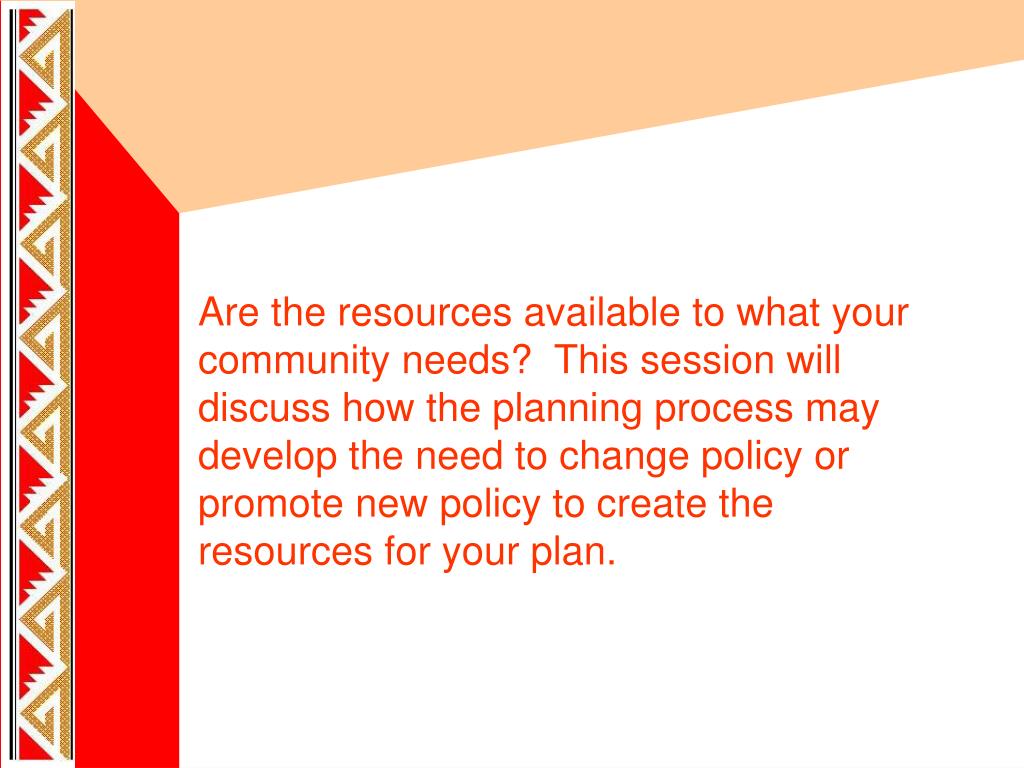 Are the resources available to what your community needs?  This session will discuss how the planning process may develop the need to change policy or promote new policy to create the resources for your plan.